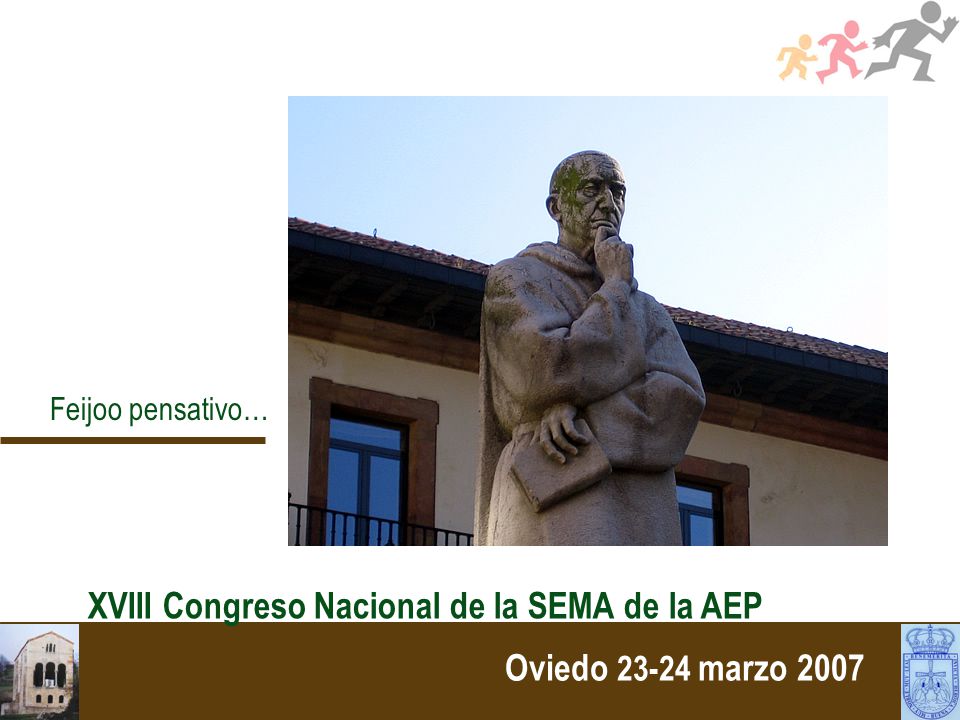 Feijoo pensativo…

XVIII Congreso Nacional de la SEMA de la AEP

Oviedo 23-24 marzo 2007